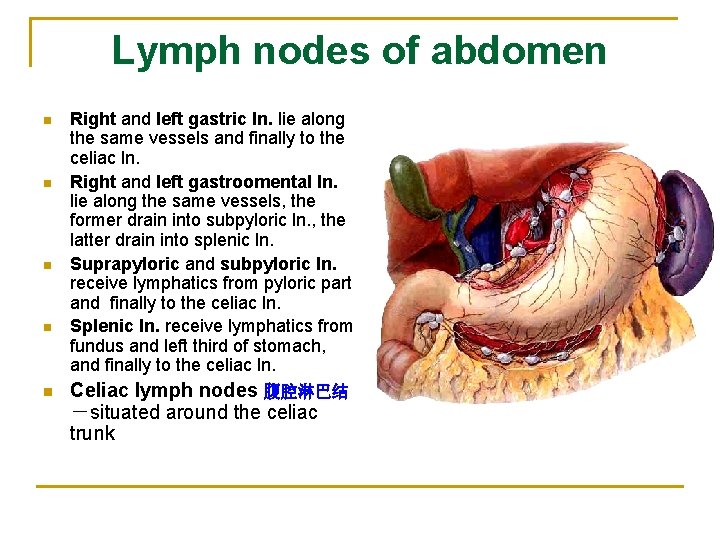 Lymph nodes of abdomen

- Right and left gastric ln. lie along the same vessels and finally to the celiac ln.
- Right and left gastroomental ln. lie along the same vessels, the former drain into subpyloric ln., the latter drain into splenic ln.
- Suprapyloric and subpyloric ln. receive lymphatics from pyloric part and finally to the celiac ln.
- Splenic ln. receive lymphatics from fundus and left third of stomach, and finally to the celiac ln.
- Celiac lymph nodes 腹腔淋巴结 －situated around the celiac trunk